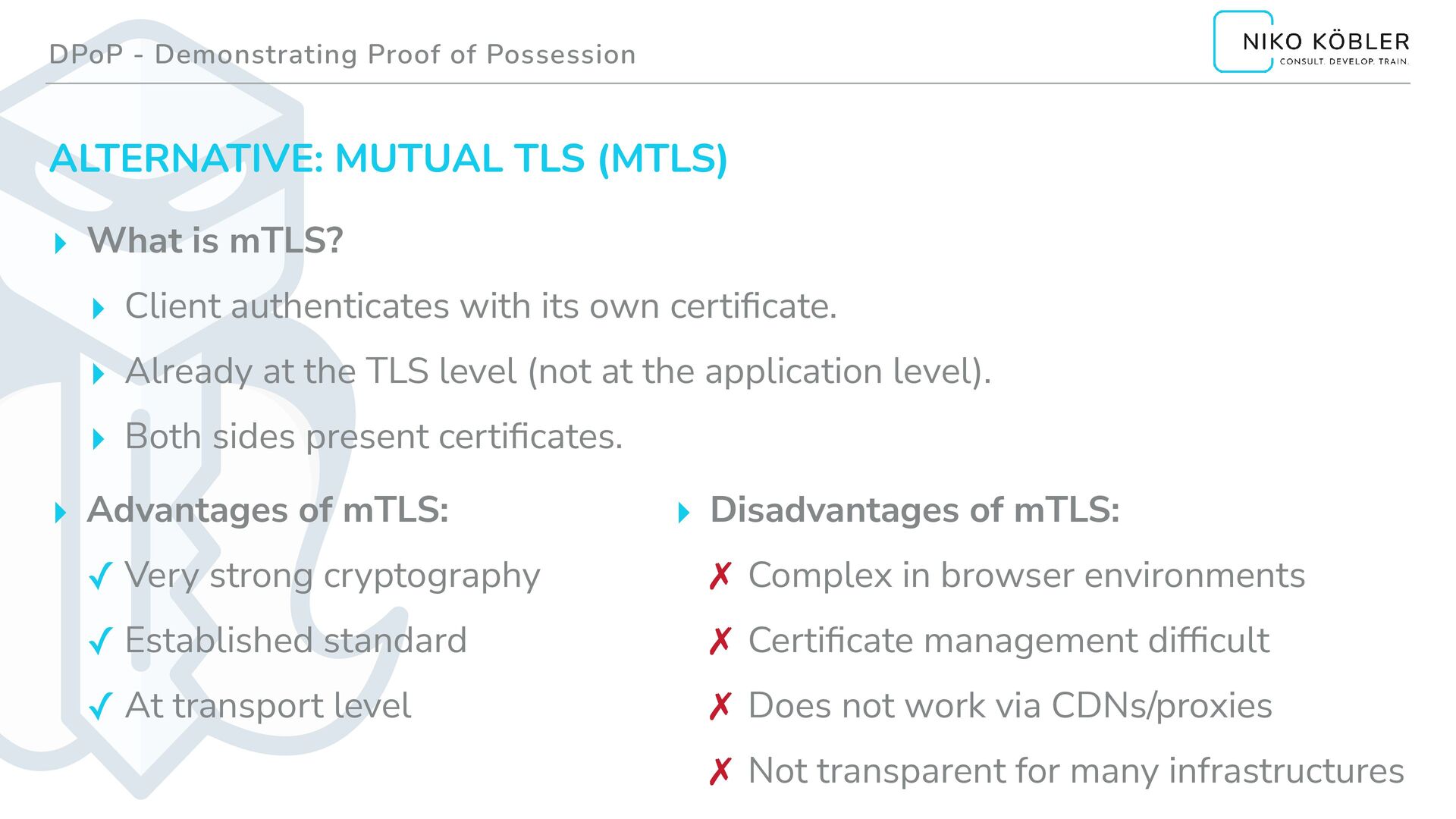 DPoP - Demonstrating Proof of Possession

NIKO KÖBLER
CONSULT. DEVELOP. TRAIN.

ALTERNATIVE: MUTUAL TLS (MTLS)

What is mTLS?

Client authenticates with its own certificate.

Already at the TLS level (not at the application level).

Both sides present certificates.

Advantages of mTLS:

✓ Very strong cryptography

✓ Established standard

✓ At transport level

Disadvantages of mTLS:

✗ Complex in browser environments

✗ Certificate management difficult

✗ Does not work via CDNs/proxies

✗ Not transparent for many infrastructures